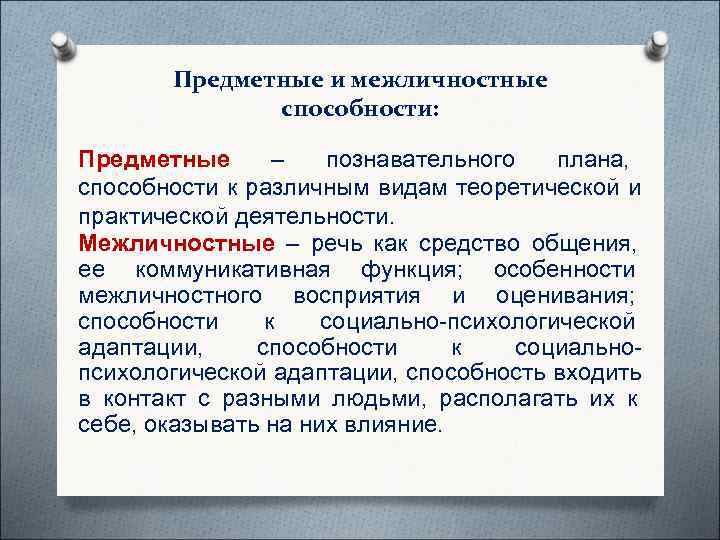 Предметные и межличностные способности:

Предметные – познавательного плана, способности к различным видам теоретической и практической деятельности.
Межличностные – речь как средство общения, ее коммуникативная функция; особенности межличностного восприятия и оценивания; способности к социально-психологической адаптации, способности к социально-психологической адаптации, способность входить в контакт с разными людьми, располагать их к себе, оказывать на них влияние.